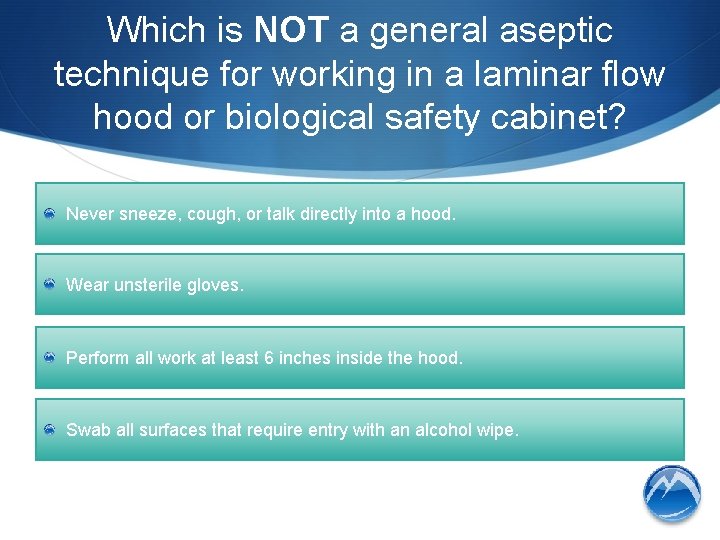 Which is NOT a general aseptic technique for working in a laminar flow hood or biological safety cabinet?

Never sneeze, cough, or talk directly into a hood.

Wear unsterile gloves.

Perform all work at least 6 inches inside the hood.

Swab all surfaces that require entry with an alcohol wipe.